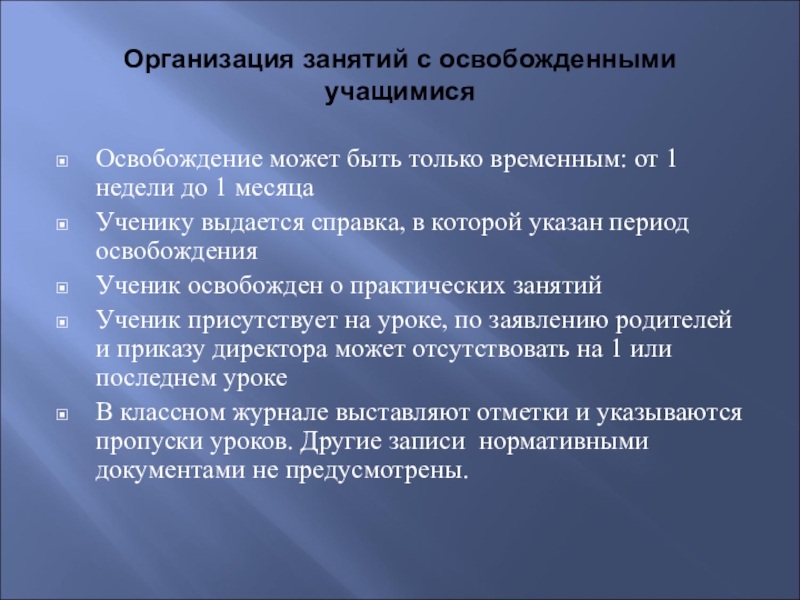 Организация занятий с освобожденными учащимися

Освобождение может быть только временным: от 1 недели до 1 месяца

Ученику выдается справка, в которой указан период освобождения

Ученик освобожден о практических занятий

Ученик присутствует на уроке, по заявлению родителей и приказу директора может отсутствовать на 1 или последнем уроке

В классном журнале выставляют отметки и указываются пропуски уроков. Другие записи нормативными документами не предусмотрены.